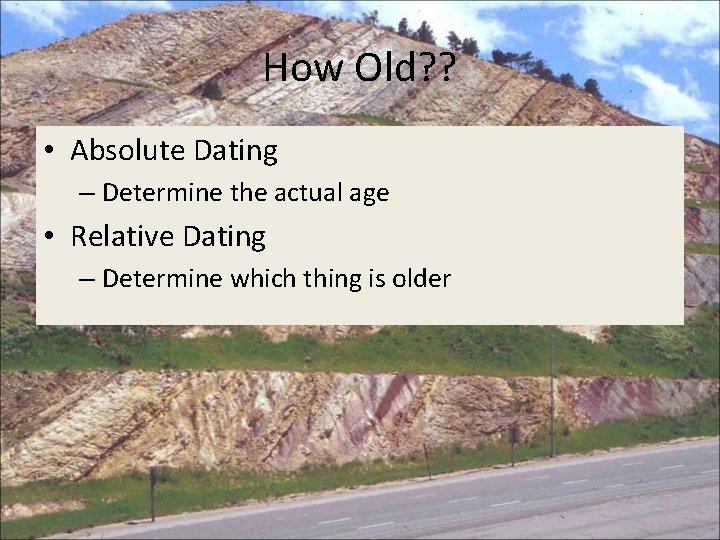 How Old??

• Absolute Dating

– Determine the actual age

• Relative Dating

– Determine which thing is older